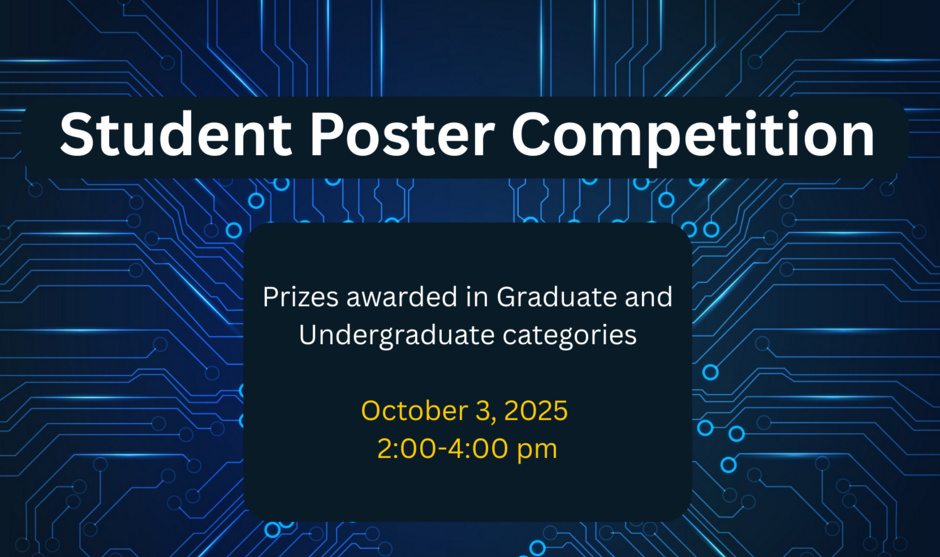 Student Poster Competition

Prizes awarded in Graduate and Undergraduate categories

October 3, 2025
2:00-4:00 pm